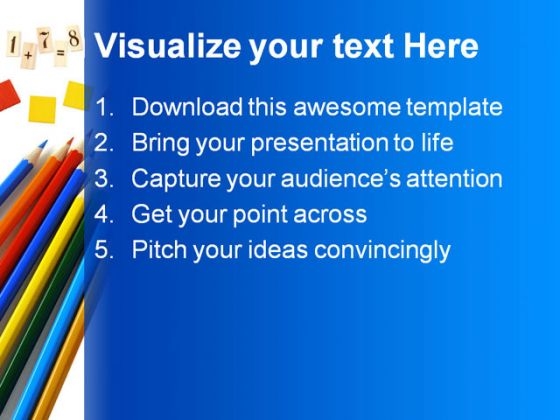 1 + 7 = 8

Visualize your text Here

1. Download this awesome template
2. Bring your presentation to life
3. Capture your audience's attention
4. Get your point across
5. Pitch your ideas convincingly